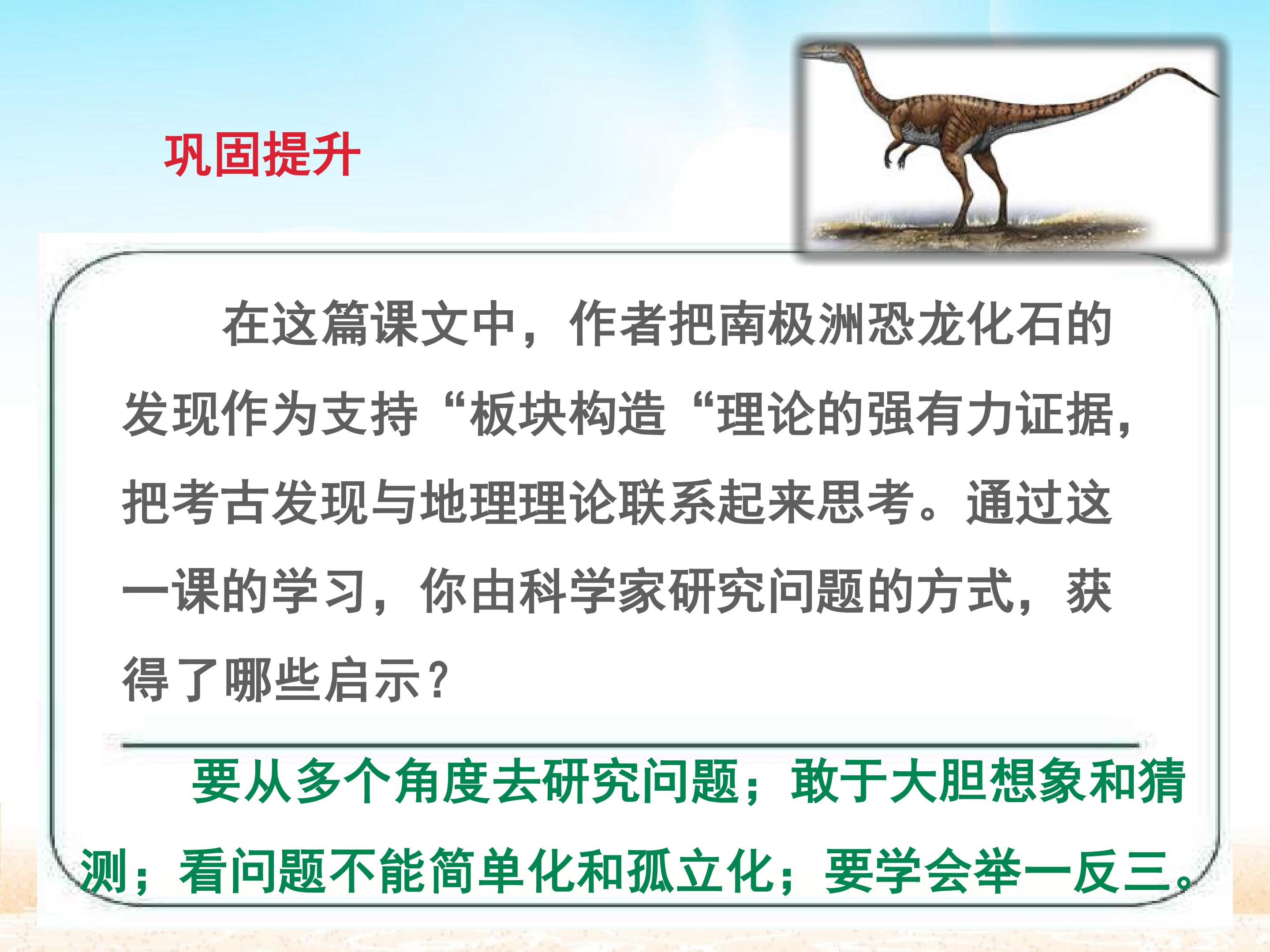 巩固提升

在这篇课文中，作者把南极洲恐龙化石的发现作为支持“板块构造“理论的强有力证据，把考古发现与地理理论联系起来思考。通过这一课的学习，你由科学家研究问题的方式，获得了哪些启示？

要从多个角度去研究问题；敢于大胆想象和猜测；看问题不能简单化和孤立化；要学会举一反三。